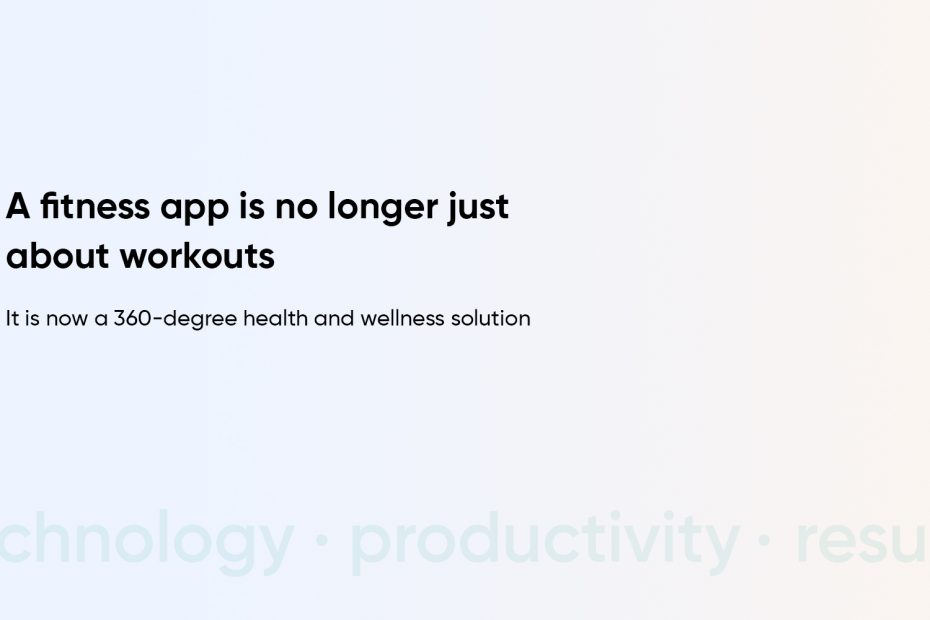 A fitness app is no longer just about workouts

It is now a 360-degree health and wellness solution

chnology · productivity · resu